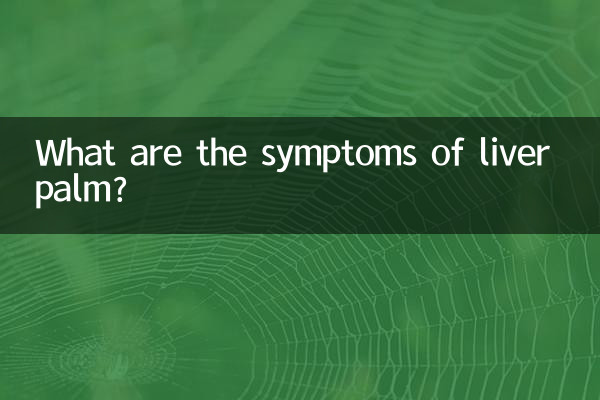 What are the symptoms of liver palm?